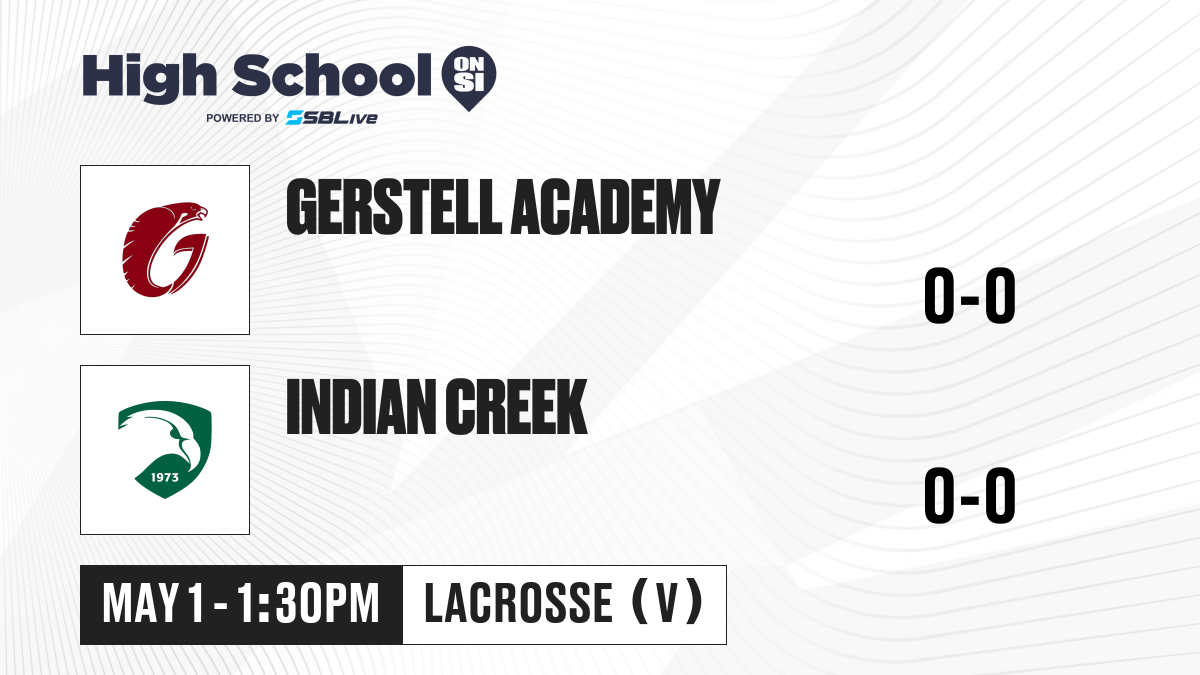 High School ON SI
POWERED BY SBLive

GERSTELL ACADEMY
0-0

1973
INDIAN CREEK
0-0

MAY 1 - 1:30PM
LACROSSE (V)